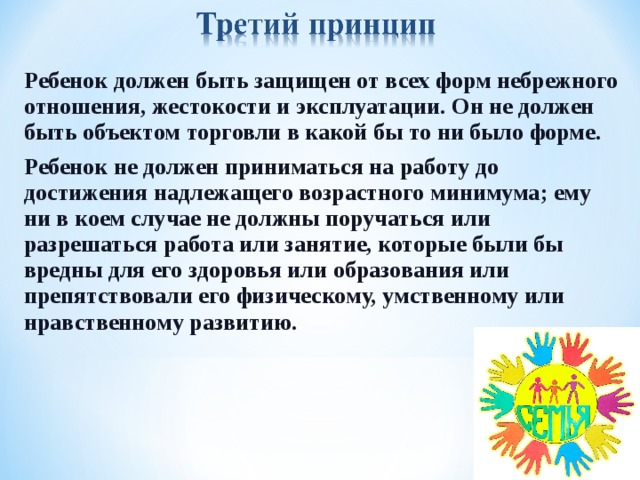 Третий принцип

Ребенок должен быть защищен от всех форм небрежного отношения, жестокости и эксплуатации. Он не должен быть объектом торговли в какой бы то ни было форме.

Ребенок не должен приниматься на работу до достижения надлежащего возрастного минимума; ему ни в коем случае не должны поручаться или разрешаться работа или занятие, которые были бы вредны для его здоровья или образования или препятствовали его физическому, умственному или нравственному развитию.

СЕМЬЯ